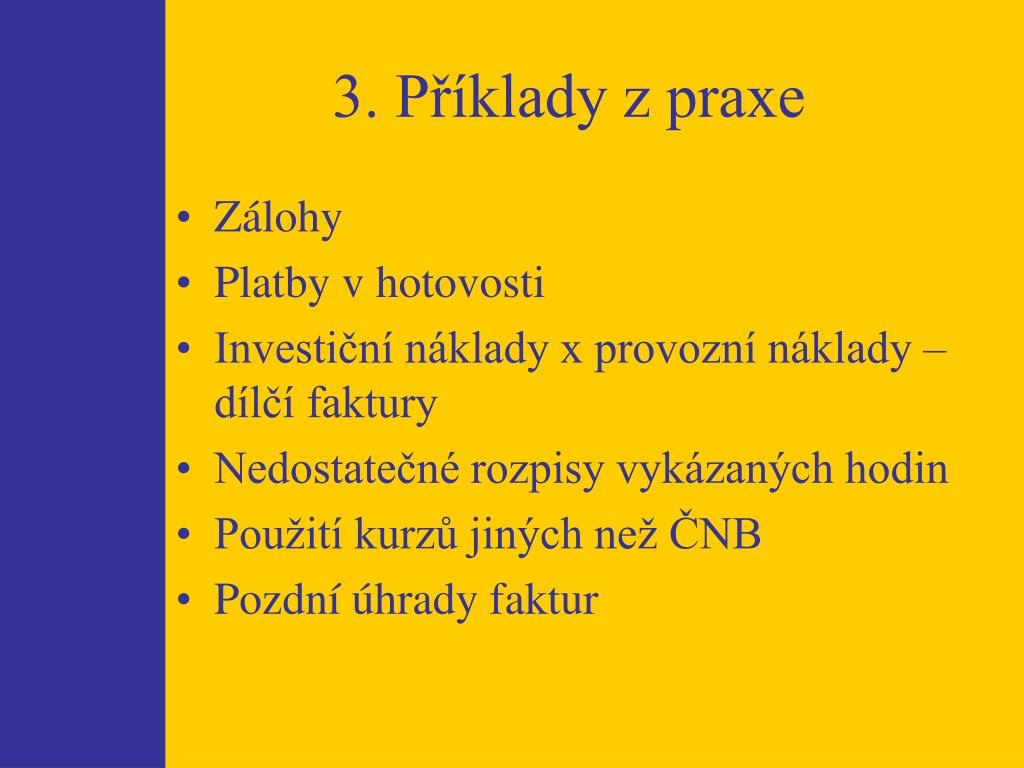 3. Příklady z praxe

• Zálohy
• Platby v hotovosti
• Investiční náklady x provozní náklady – dílčí faktury
• Nedostatečné rozpisy vykázaných hodin
• Použití kurzů jiných než ČNB
• Pozdní úhrady faktur